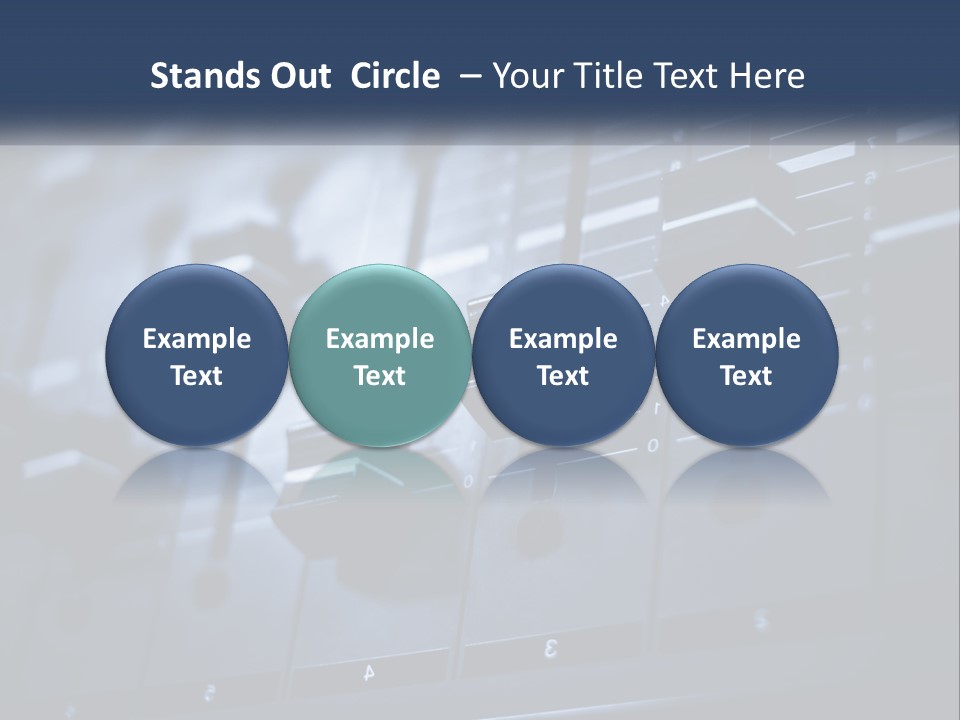 Stands Out Circle – Your Title Text Here

Example Text

Example Text

Example Text

Example Text